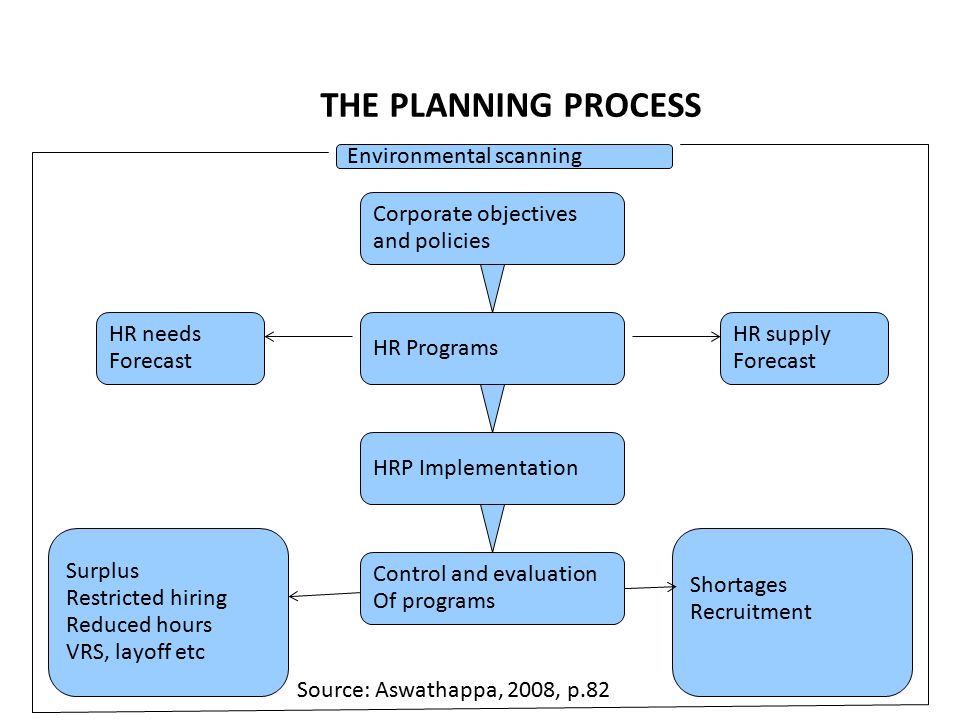 THE PLANNING PROCESS

Environmental scanning

Corporate objectives and policies

HR needs Forecast

HR Programs

HR supply Forecast

HRP Implementation

Surplus
Restricted hiring
Reduced hours
VRS, layoff etc

Control and evaluation
Of programs

Shortages
Recruitment

Source: Aswathappa, 2008, p.82